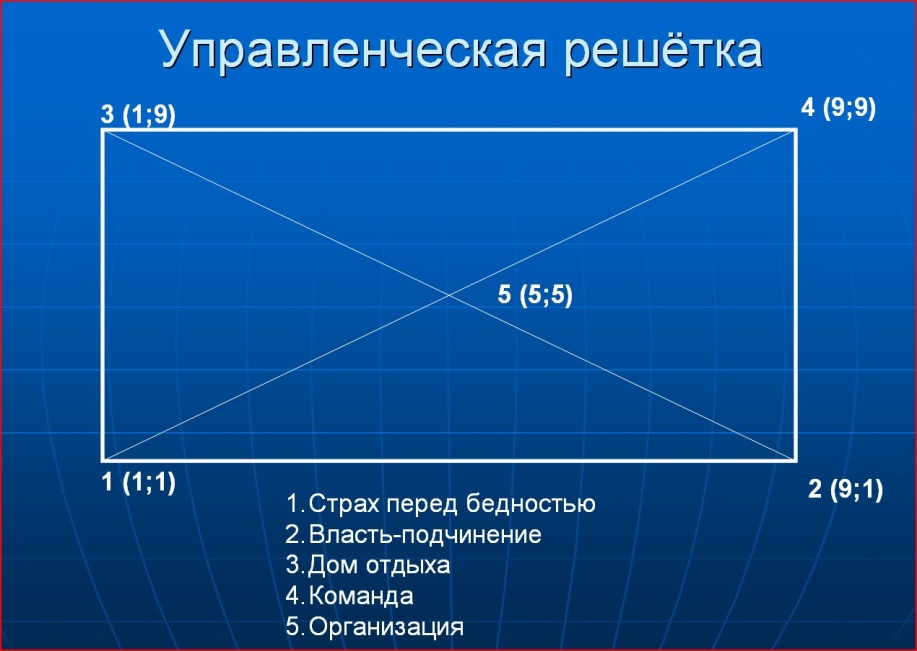 Управленческая решётка

3 (1;9)

4 (9;9)

5 (5;5)

1 (1;1)

2 (9;1)

1. Страх перед бедностью
2. Власть-подчинение
3. Дом отдыха
4. Команда
5. Организация